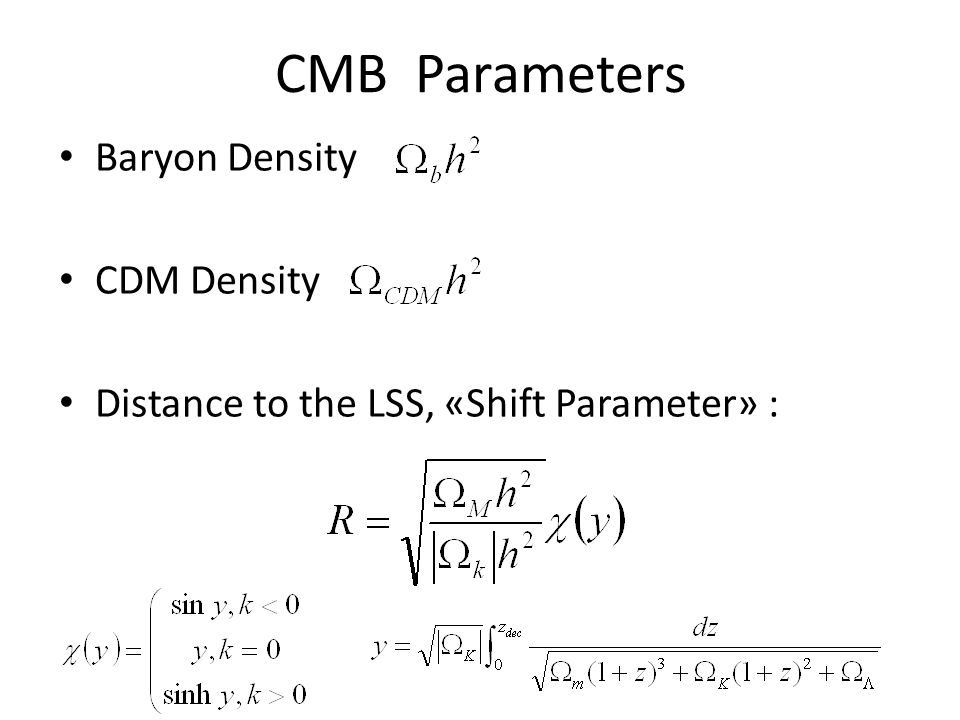 CMB Parameters

• Baryon Density $\Omega_b h^2$

• CDM Density $\Omega_{CDM} h^2$

• Distance to the LSS, «Shift Parameter» :

$R = \sqrt{\frac{\Omega_M h^2}{|\Omega_k| h^2}} \chi(y)$

$\chi(y) = \begin{pmatrix} \sin y, k < 0 \\ y, k = 0 \\ \sinh y, k > 0 \end{pmatrix}$

$y = \sqrt{|\Omega_K|} \int_0^{z_{dec}} \frac{dz}{\sqrt{\Omega_m (1+z)^3 + \Omega_K (1+z)^2 + \Omega_\Lambda}}$